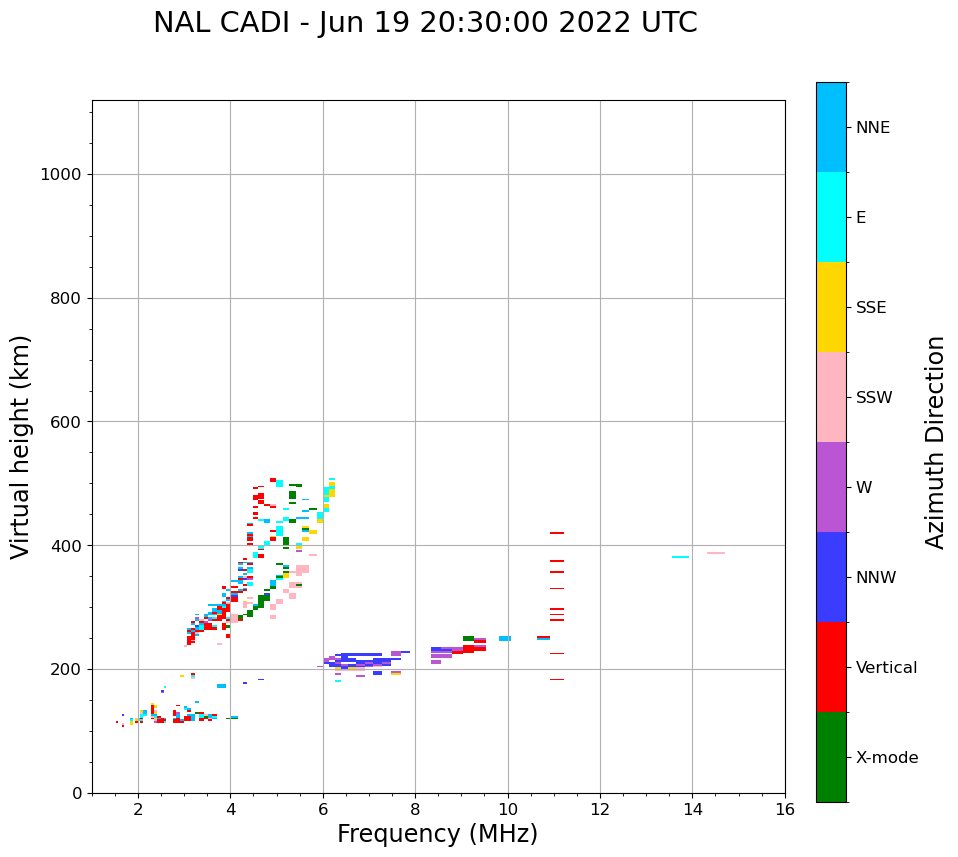 NAL CADI - Jun 19 20:30:00 2022 UTC

Virtual height (km)

1000
800
600
400
200
0

2
4
6
8
10
12
14
16

Frequency (MHz)

NNE
E
SSE
SSW
W
NNW
Vertical
X-mode

Azimuth Direction